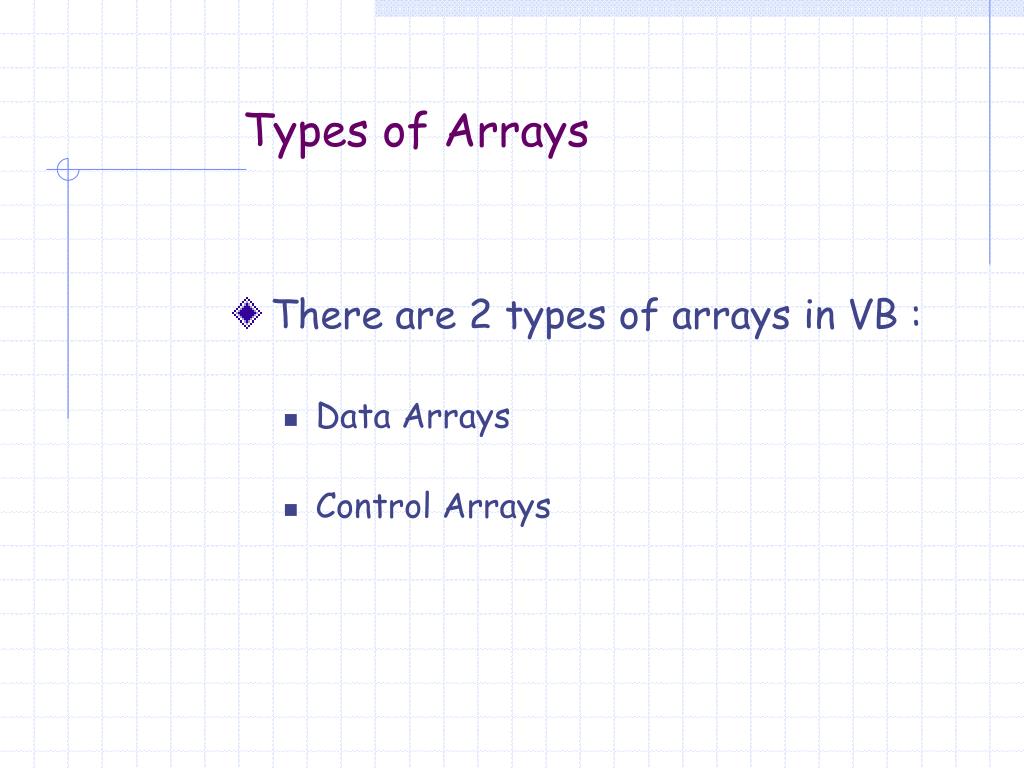 Types of Arrays

There are 2 types of arrays in VB :

Data Arrays

Control Arrays